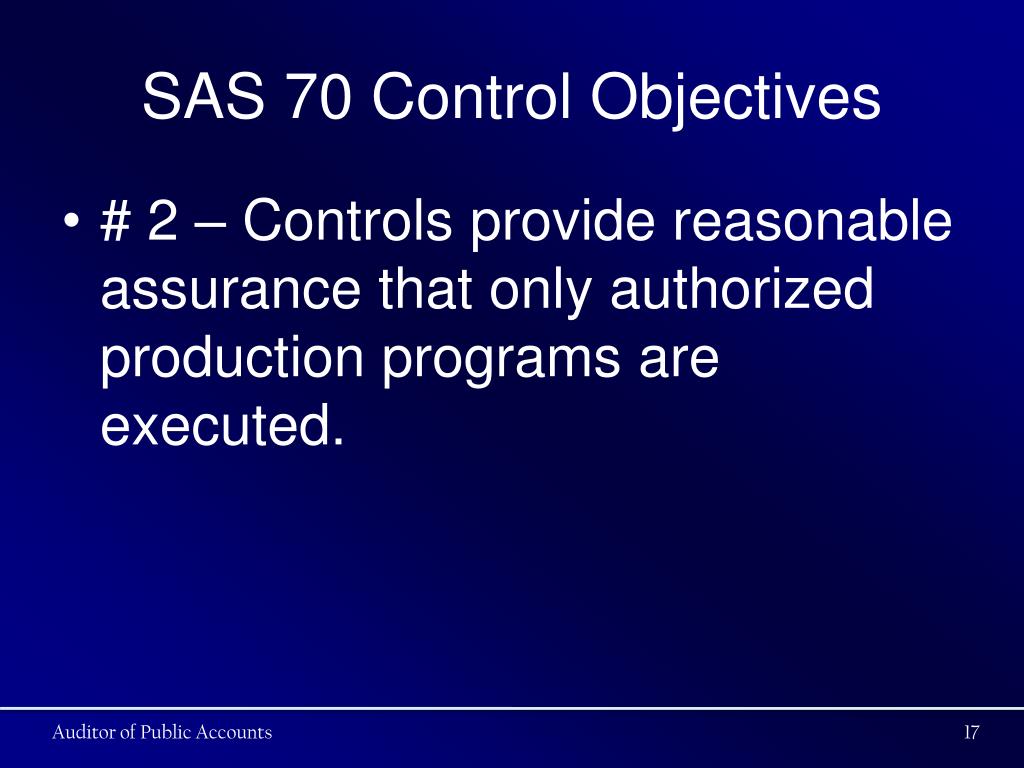 SAS 70 Control Objectives

• # 2 – Controls provide reasonable assurance that only authorized production programs are executed.

Auditor of Public Accounts

17